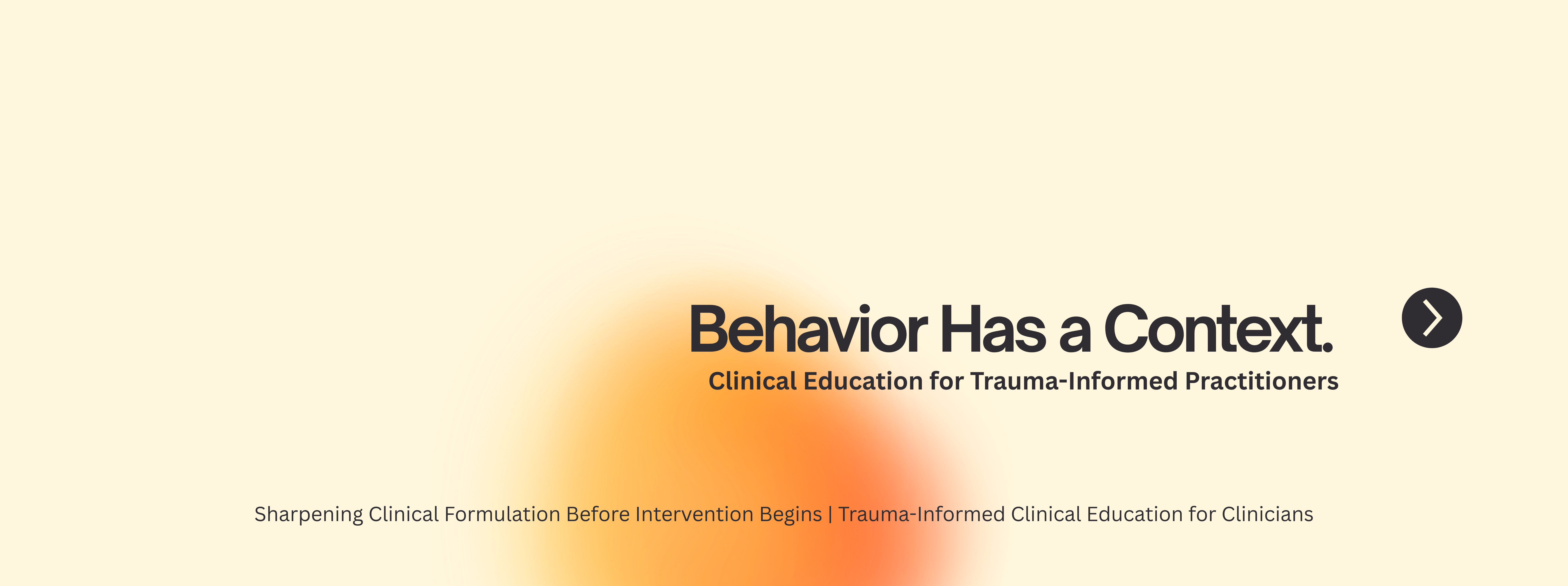 Behavior Has a Context.

Clinical Education for Trauma-Informed Practitioners

Sharpening Clinical Formulation Before Intervention Begins | Trauma-Informed Clinical Education for Clinicians